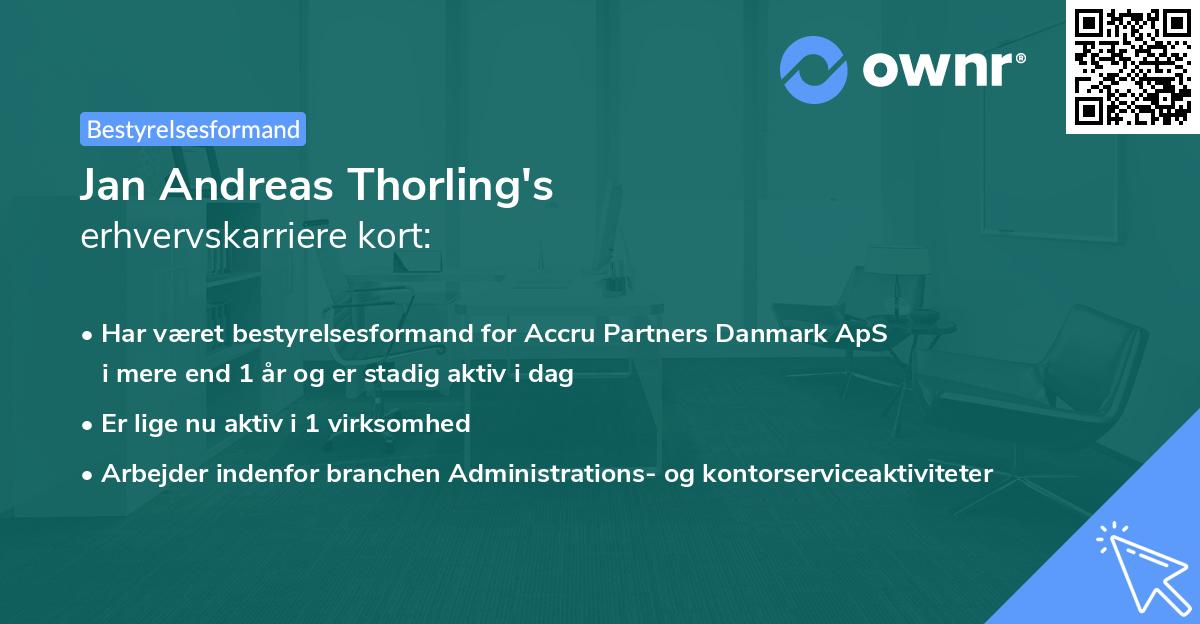 ownr®

Bestyrelsesformand

Jan Andreas Thorling's
erhvervskarriere kort:

• Har været bestyrelsesformand for Accru Partners Danmark ApS i mere end 1 år og er stadig aktiv i dag
• Er lige nu aktiv i 1 virksomhed
• Arbejder indenfor branchen Administrations- og kontorserviceaktiviteter